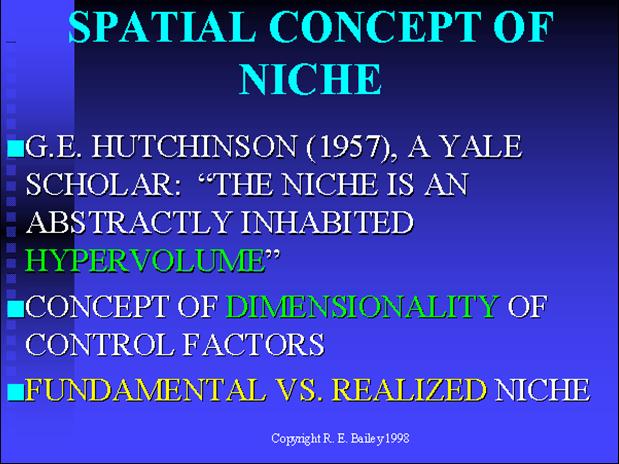 SPATIAL CONCEPT OF NICHE

• G.E. HUTCHINSON (1957), A YALE SCHOLAR: "THE NICHE IS AN ABSTRACTLY INHABITED HYPERVOLUME"

• CONCEPT OF DIMENSIONALITY OF CONTROL FACTORS

• FUNDAMENTAL VS. REALIZED NICHE

Copyright R. E. Bailey 1998